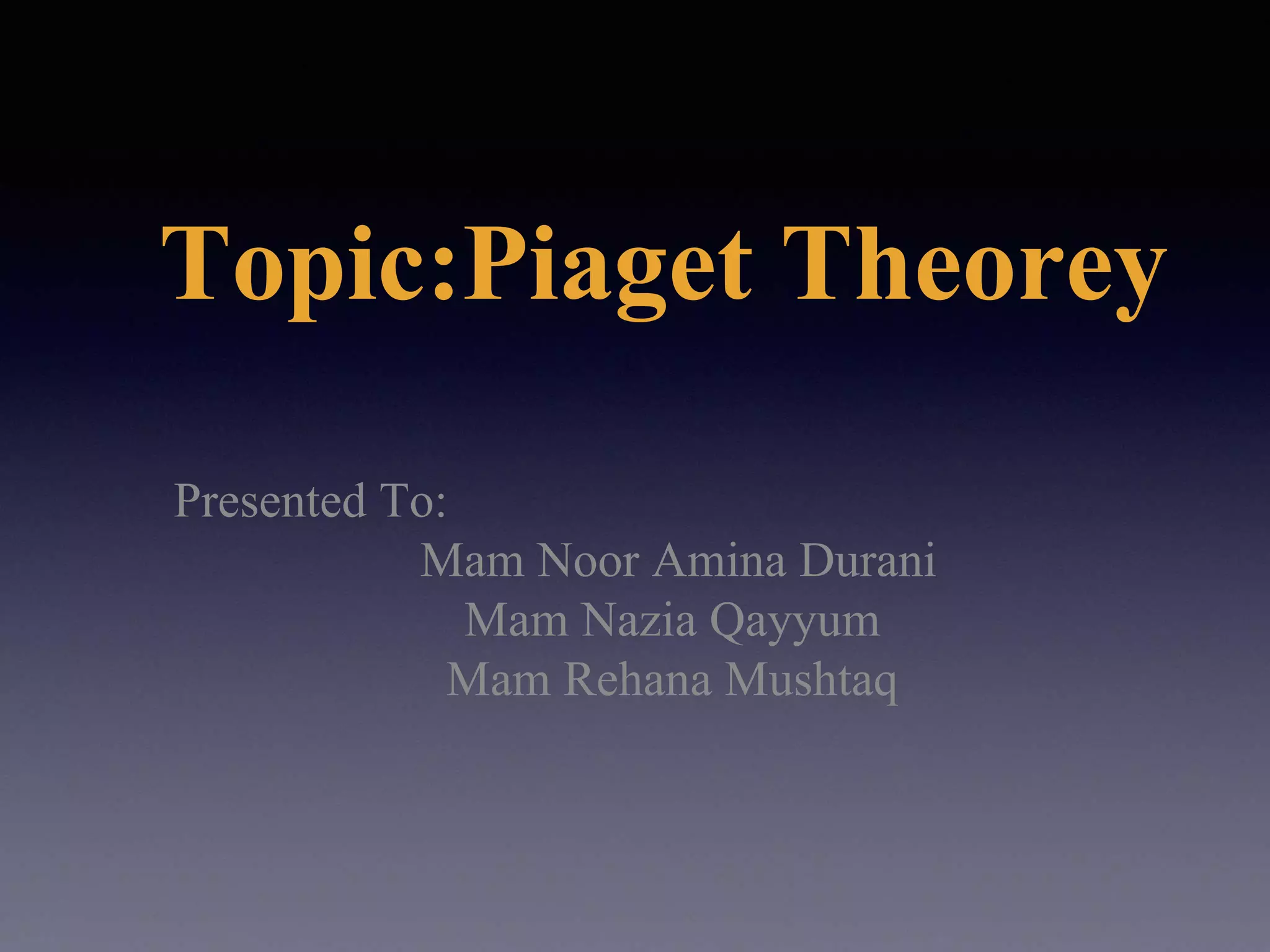 Topic:Piaget Theorey

Presented To:
Mam Noor Amina Durani
Mam Nazia Qayyum
Mam Rehana Mushtaq